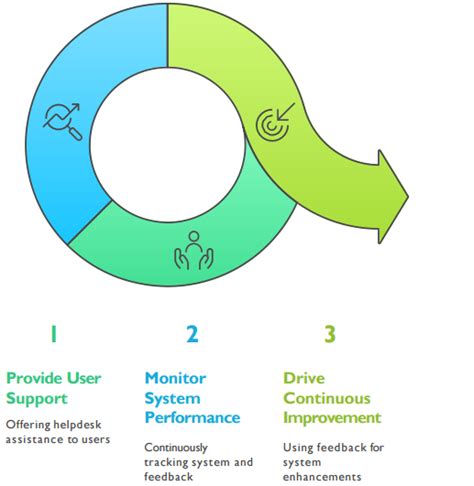 1

Provide User Support

Offering helpdesk assistance to users

2

Monitor System Performance

Continuously tracking system and feedback

3

Drive Continuous Improvement

Using feedback for system enhancements